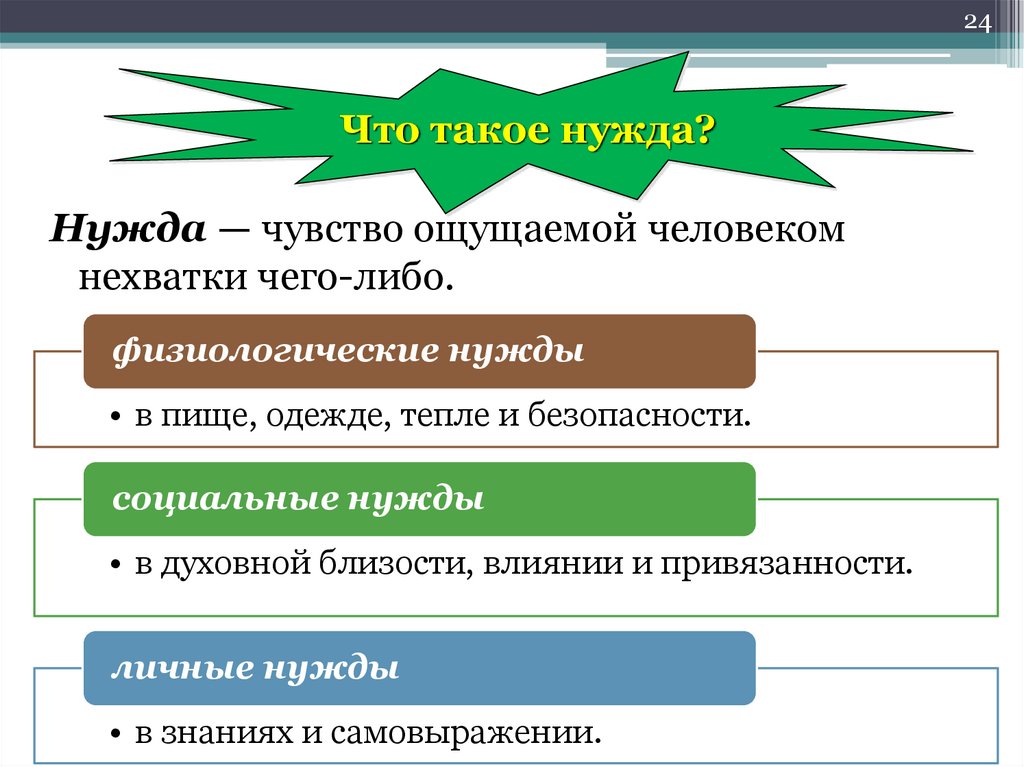 24

Что такое нужда?

Нужда — чувство ощущаемой человеком нехватки чего-либо.

физиологические нужды

• в пище, одежде, тепле и безопасности.

социальные нужды

• в духовной близости, влиянии и привязанности.

личные нужды

• в знаниях и самовыражении.